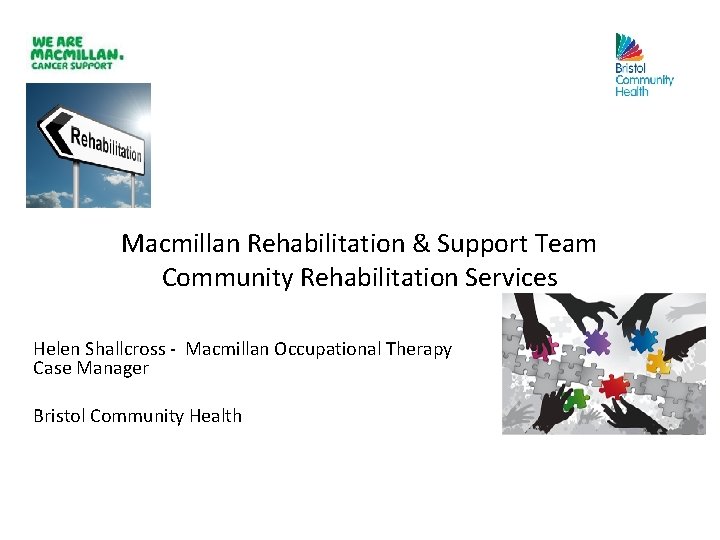 WE ARE MACMILLAN. CANCER SUPPORT

Bristol Community Health

Rehabilitation

Macmillan Rehabilitation & Support Team
Community Rehabilitation Services

Helen Shallcross - Macmillan Occupational Therapy Case Manager

Bristol Community Health